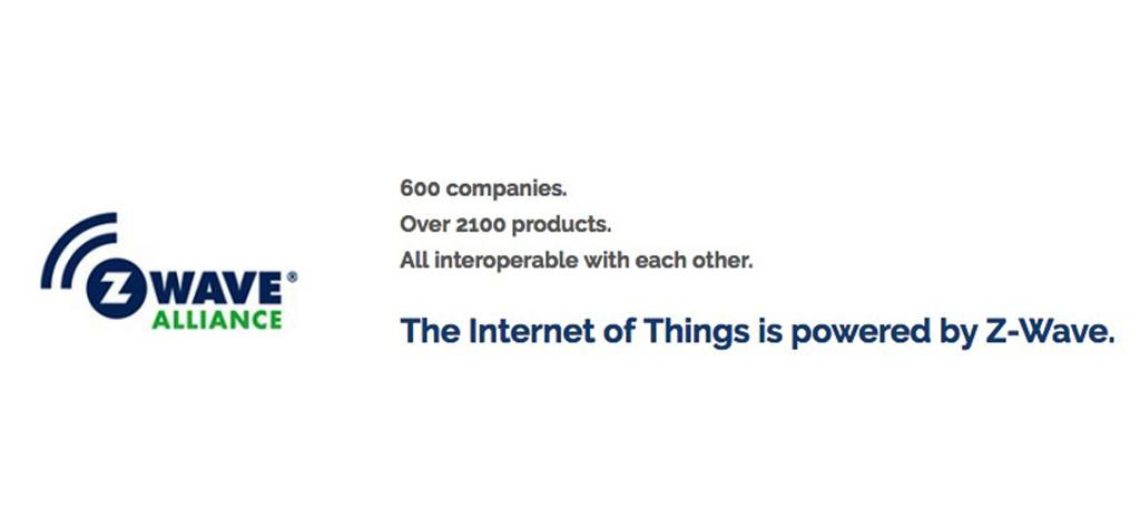 Z WAVE®
ALLIANCE

600 companies.
Over 2100 products.
All interoperable with each other.

The Internet of Things is powered by Z-Wave.